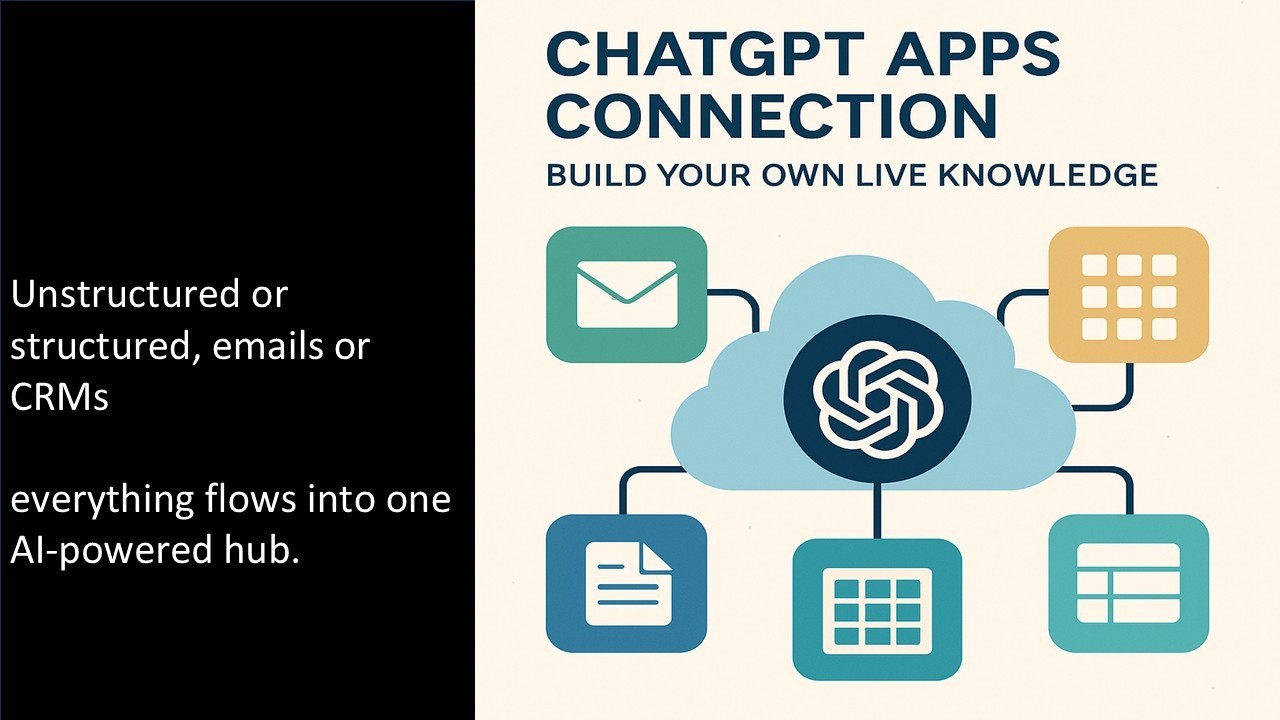 Unstructured or structured, emails or CRMs

everything flows into one AI-powered hub.

CHATGPT APPS CONNECTION

BUILD YOUR OWN LIVE KNOWLEDGE